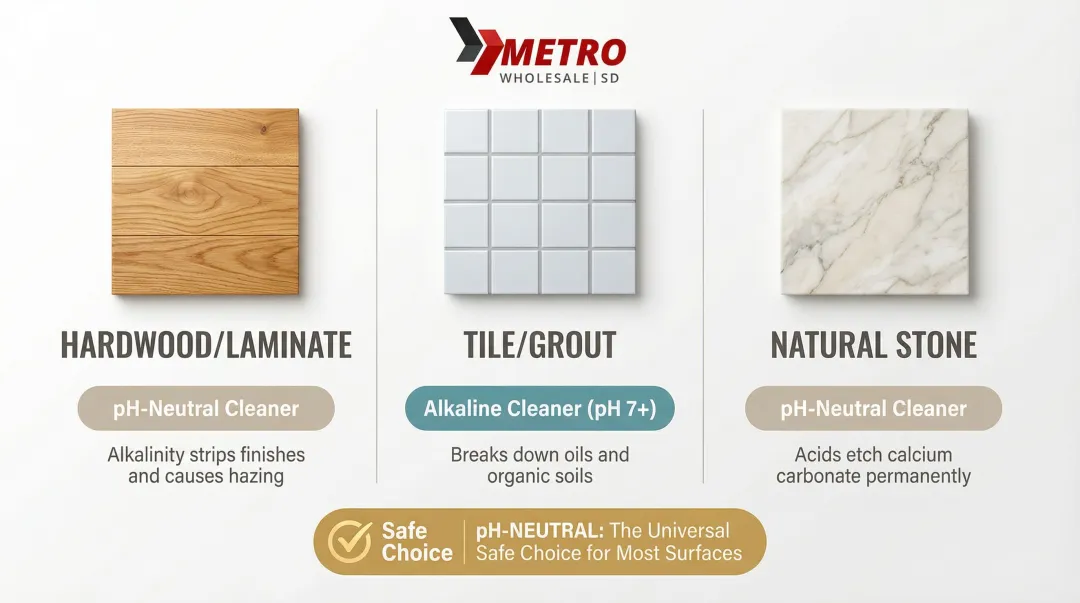 METRO
WHOLESALE | SD

HARDWOOD/LAMINATE
pH-Neutral Cleaner
Alkalinity strips finishes and causes hazing

TILE/GROUT
Alkaline Cleaner (pH 7+)
Breaks down oils and organic soils

NATURAL STONE
pH-Neutral Cleaner
Acids etch calcium carbonate permanently

Safe Choice
pH-NEUTRAL: The Universal Safe Choice for Most Surfaces